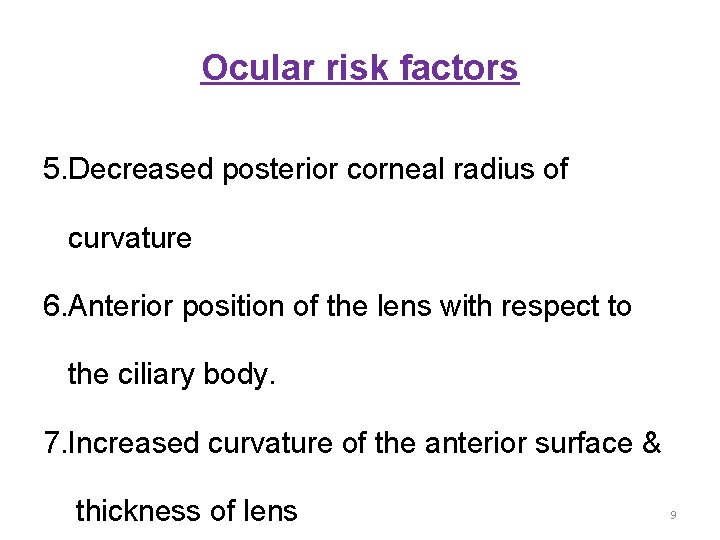 Ocular risk factors

5.Decreased posterior corneal radius of curvature

6.Anterior position of the lens with respect to the ciliary body.

7.Increased curvature of the anterior surface & thickness of lens

9